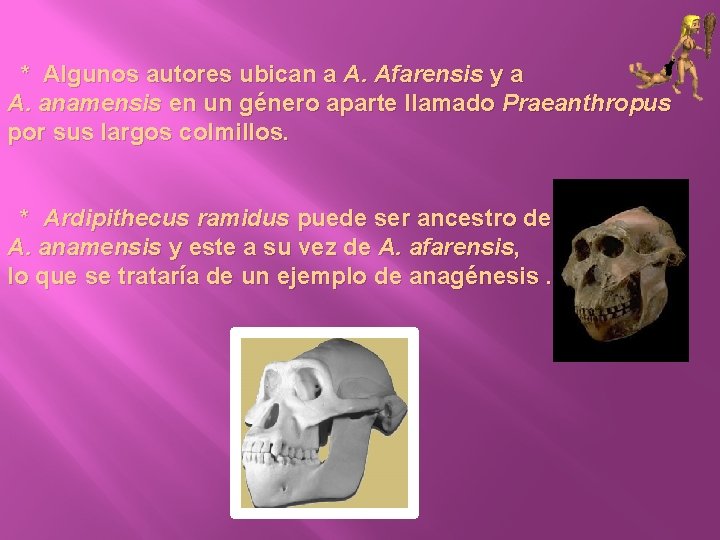 * Algunos autores ubican a A. Afarensis y a A. anamensis en un género aparte llamado Praeanthropus por sus largos colmillos.

* Ardipithecus ramidus puede ser ancestro de A. anamensis y este a su vez de A. afarensis, lo que se trataría de un ejemplo de anagénesis .